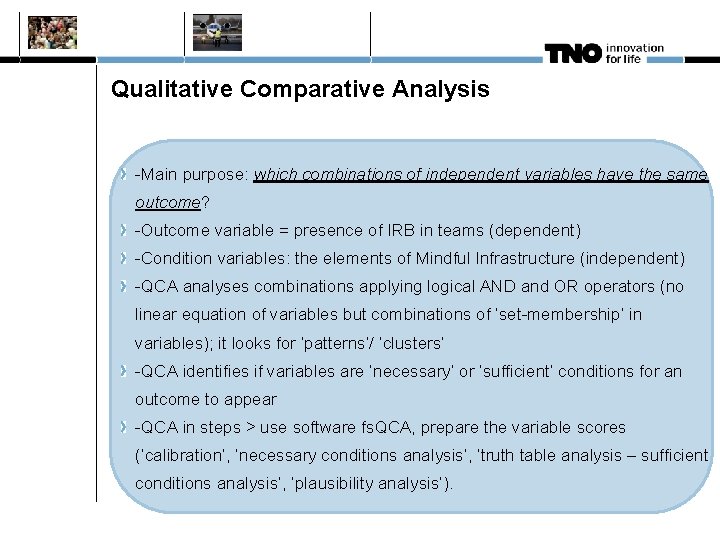 TNO innovation for life

Qualitative Comparative Analysis

-Main purpose: which combinations of independent variables have the same outcome?

-Outcome variable = presence of IRB in teams (dependent)

-Condition variables: the elements of Mindful Infrastructure (independent)

-QCA analyses combinations applying logical AND and OR operators (no linear equation of variables but combinations of 'set-membership' in variables); it looks for 'patterns'/ 'clusters'

-QCA identifies if variables are 'necessary' or 'sufficient' conditions for an outcome to appear

-QCA in steps > use software fsQCA, prepare the variable scores ('calibration', 'necessary conditions analysis', 'truth table analysis – sufficient conditions analysis', 'plausibility analysis').